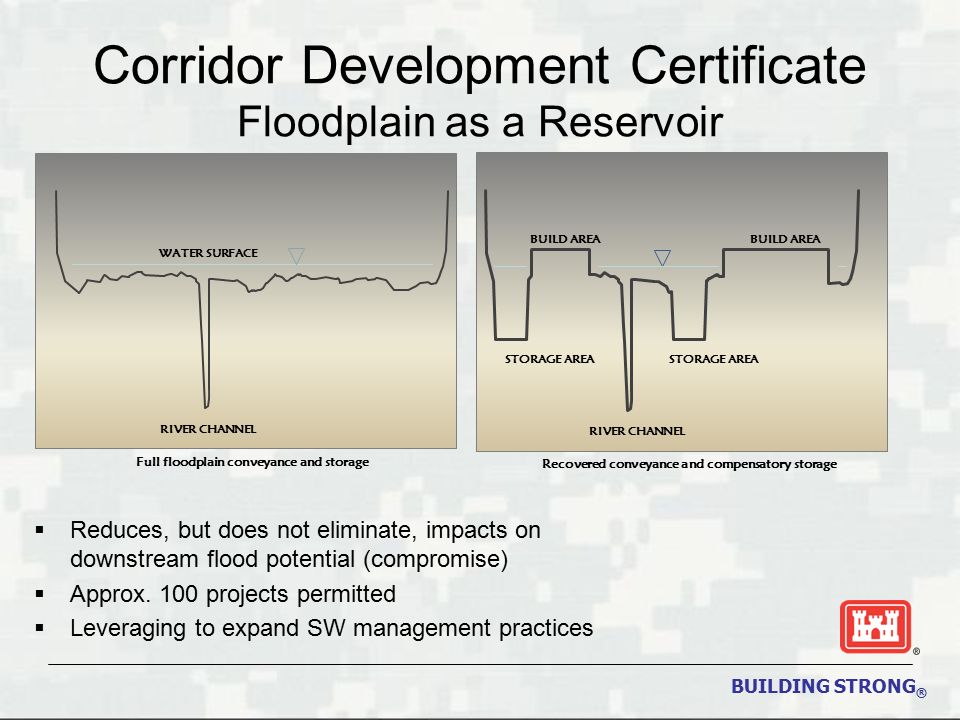 Corridor Development Certificate
Floodplain as a Reservoir

WATER SURFACE

RIVER CHANNEL

Full floodplain conveyance and storage

BUILD AREA

BUILD AREA

STORAGE AREA

STORAGE AREA

RIVER CHANNEL

Recovered conveyance and compensatory storage

▪ Reduces, but does not eliminate, impacts on downstream flood potential (compromise)
▪ Approx. 100 projects permitted
▪ Leveraging to expand SW management practices

®

BUILDING STRONG®